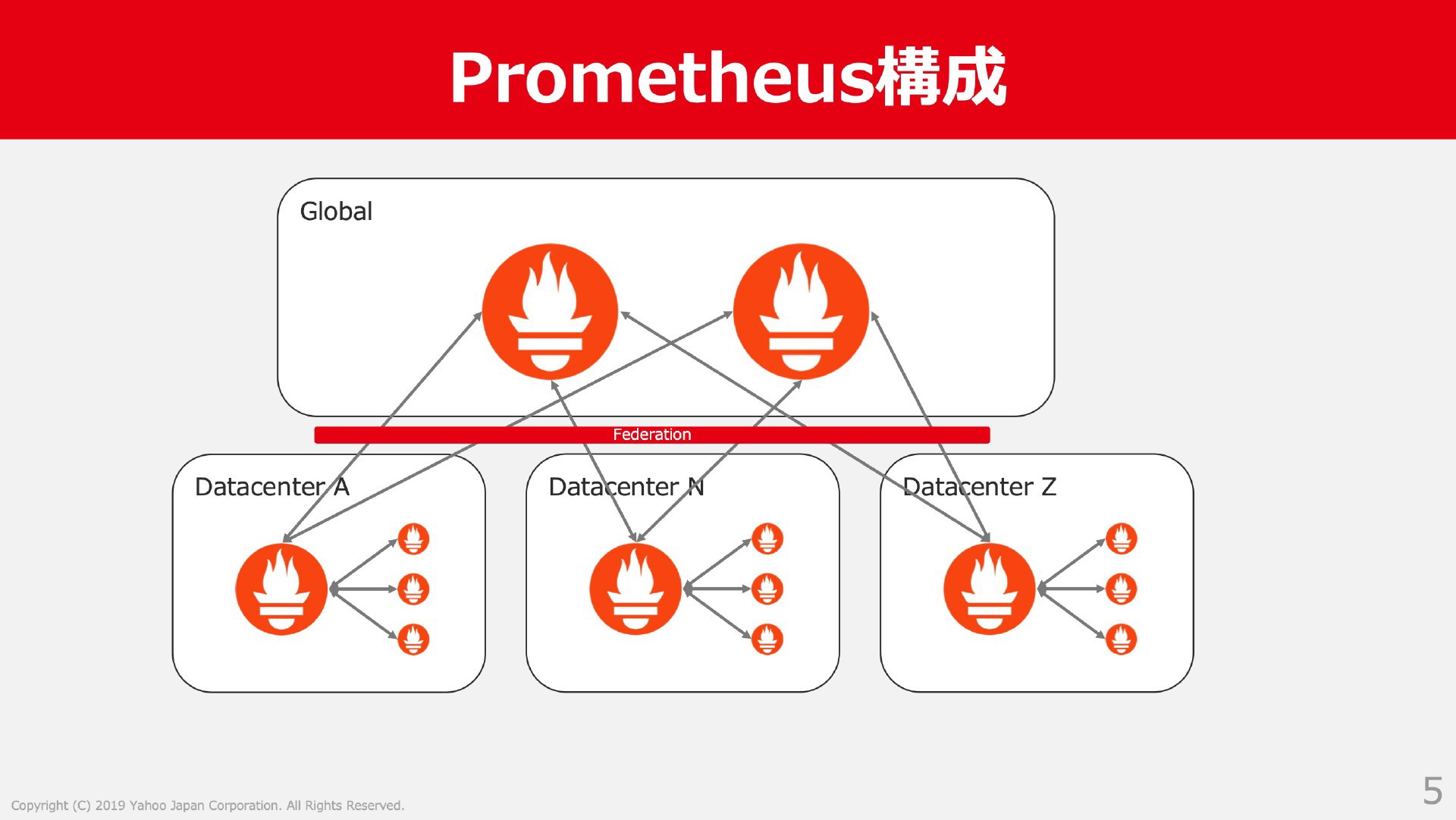 Prometheus構成

Global

Federation

Datacenter A

Datacenter N

Datacenter Z

Copyright (C) 2019 Yahoo Japan Corporation. All Rights Reserved.

5